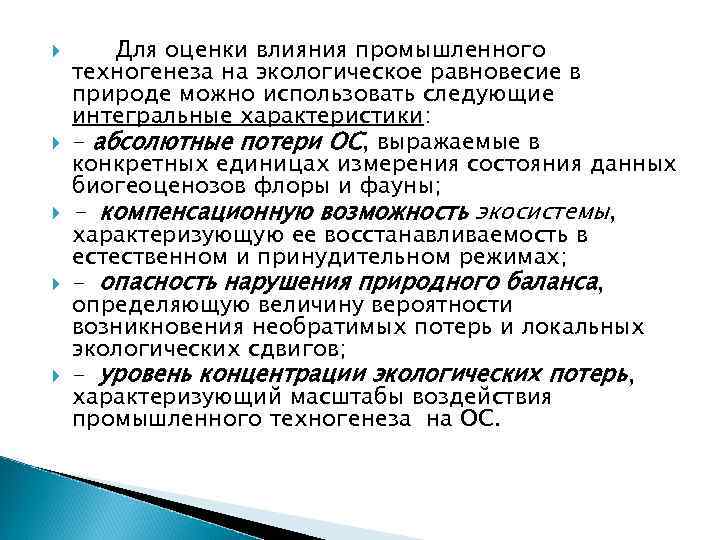 Для оценки влияния промышленного техногенеза на экологическое равновесие в природе можно использовать следующие интегральные характеристики:

- абсолютные потери ОС, выражаемые в конкретных единицах измерения состояния данных биогеоценозов флоры и фауны;

- компенсационную возможность экосистемы, характеризующую ее восстанавливаемость в естественном и принудительном режимах;

- опасность нарушения природного баланса, определяющую величину вероятности возникновения необратимых потерь и локальных экологических сдвигов;

- уровень концентрации экологических потерь, характеризующий масштабы воздействия промышленного техногенеза на ОС.